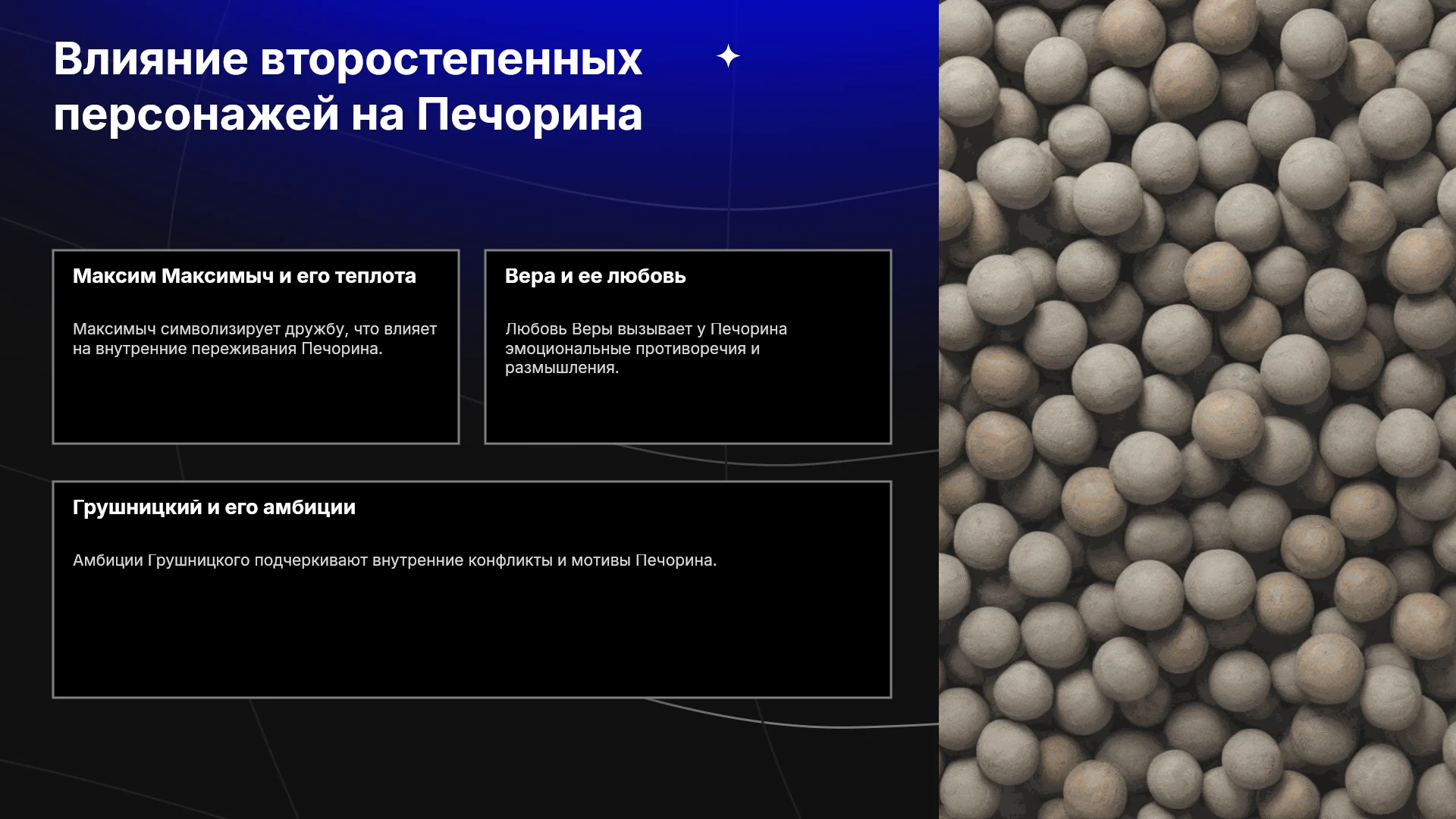 Влияние второстепенных персонажей на Печорина

Максим Максимыч и его теплота

Максимыч символизирует дружбу, что влияет на внутренние переживания Печорина.

Вера и ее любовь

Любовь Веры вызывает у Печорина эмоциональные противоречия и размышления.

Грушницкий и его амбиции

Амбиции Грушницкого подчеркивают внутренние конфликты и мотивы Печорина.